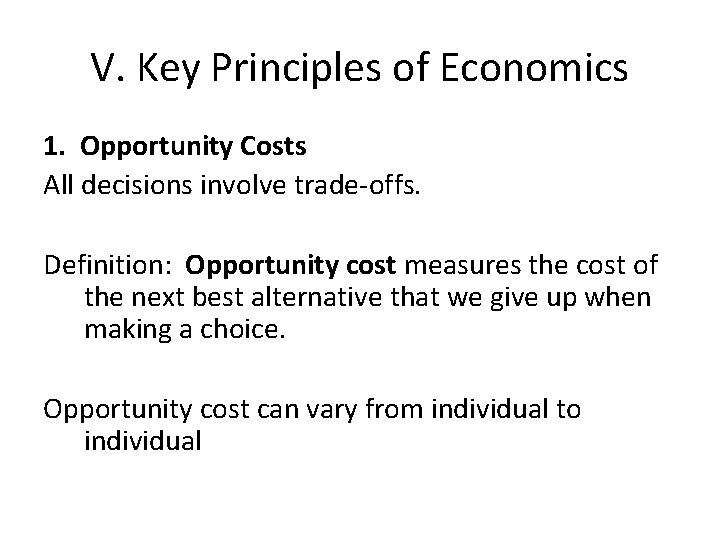 V. Key Principles of Economics

1. Opportunity Costs
All decisions involve trade-offs.

Definition: Opportunity cost measures the cost of the next best alternative that we give up when making a choice.

Opportunity cost can vary from individual to individual